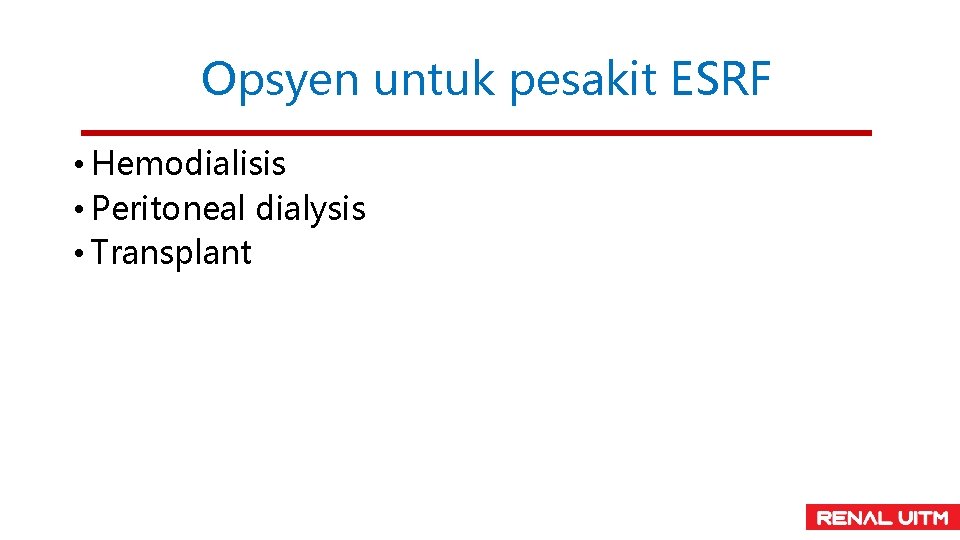 Opsyen untuk pesakit ESRF

• Hemodialisis
• Peritoneal dialysis
• Transplant

RENAL UITM